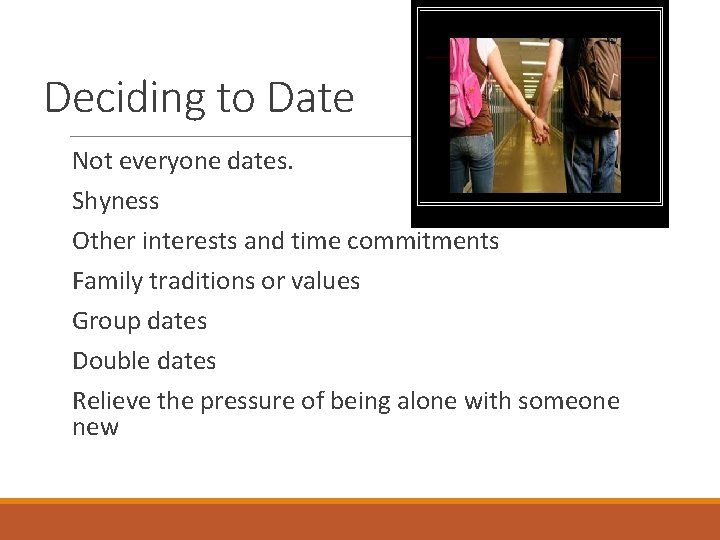 Deciding to Date

Not everyone dates.

Shyness

Other interests and time commitments

Family traditions or values

Group dates

Double dates

Relieve the pressure of being alone with someone new